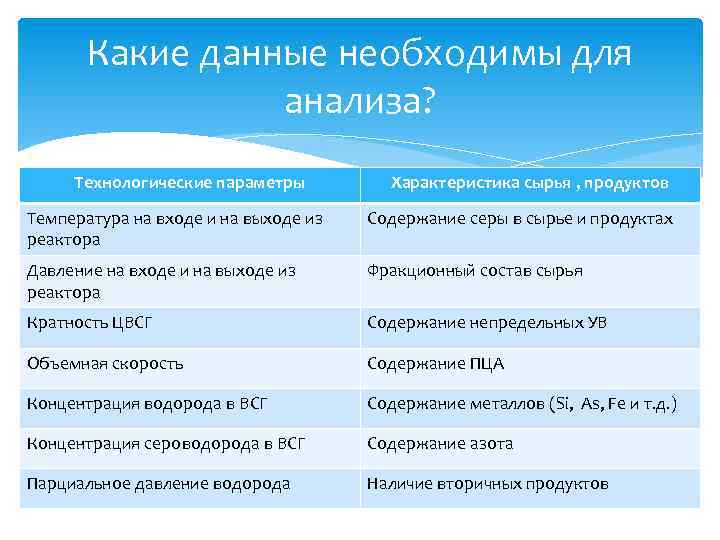 Какие данные необходимы для анализа?

| Технологические параметры | Характеристика сырья , продуктов |
|---|---|
| Температура на входе и на выходе из реактора | Содержание серы в сырье и продуктах |
| Давление на входе и на выходе из реактора | Фракционный состав сырья |
| Кратность ЦВСГ | Содержание непредельных УВ |
| Объемная скорость | Содержание ПЦА |
| Концентрация водорода в ВСГ | Содержание металлов (Si, As, Fe и т.д.) |
| Концентрация сероводорода в ВСГ | Содержание азота |
| Парциальное давление водорода | Наличие вторичных продуктов |